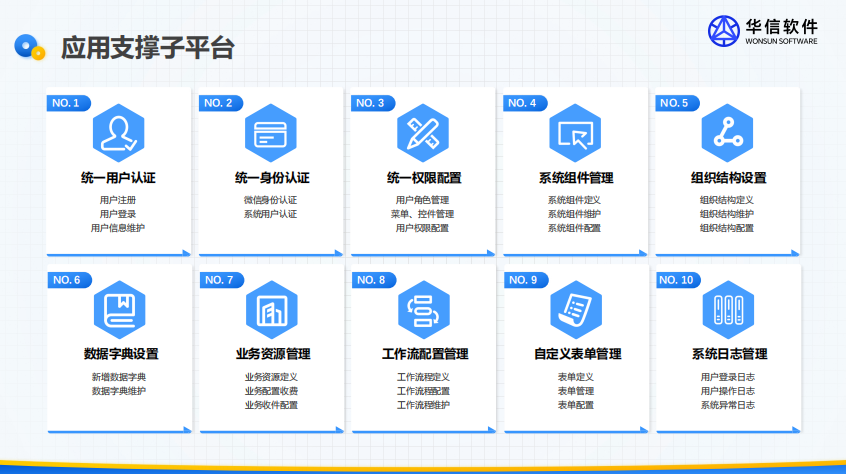 应用支撑子平台

华信软件
WONSUN SOFTWARE

NO. 1
统一用户认证
用户注册
用户登录
用户信息维护

NO. 2
统一身份认证
微信身份认证
系统用户认证

NO. 3
统一权限配置
用户角色管理
菜单、控件管理
用户权限配置

NO. 4
系统组件管理
系统组件定义
系统组件维护
系统组件配置

NO. 5
组织结构设置
组织结构定义
组织结构维护
组织结构配置

NO. 6
数据字典设置
新增数据字典
数据字典维护

NO. 7
业务资源管理
业务资源定义
业务配置收费
业务收件配置

NO. 8
工作流配置管理
工作流程定义
工作流程配置
工作流程维护

NO. 9
自定义表单管理
表单定义
表单管理
表单配置

NO. 10
系统日志管理
用户登录日志
用户操作日志
系统异常日志